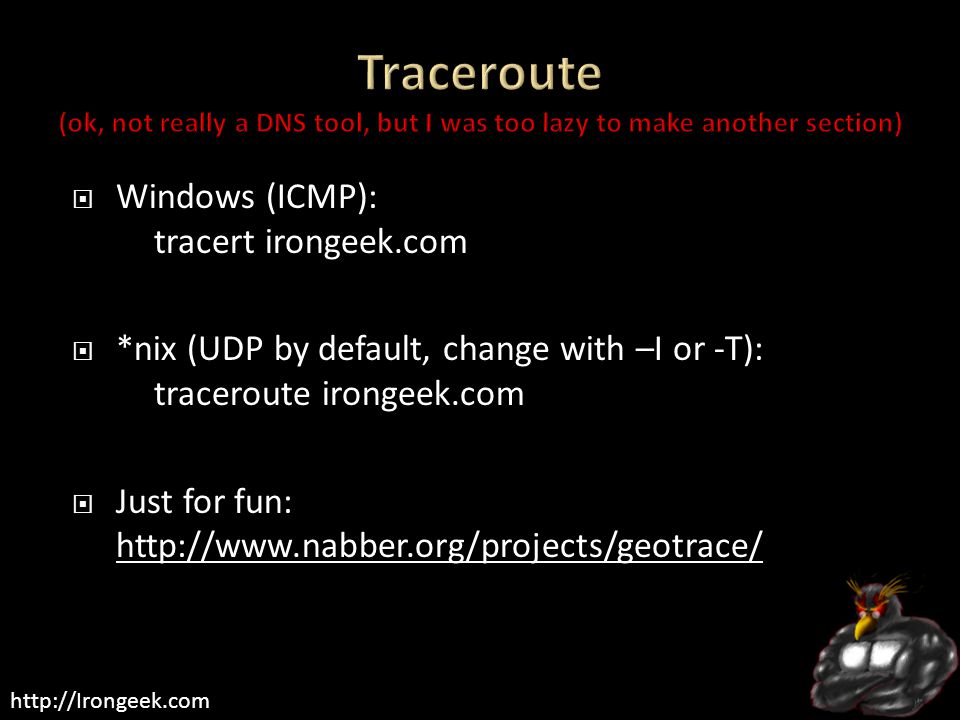 Traceroute
(ok, not really a DNS tool, but I was too lazy to make another section)

Windows (ICMP):
tracert irongeek.com

*nix (UDP by default, change with –I or -T):
traceroute irongeek.com

Just for fun:
http://www.nabber.org/projects/geotrace/

http://Irongeek.com